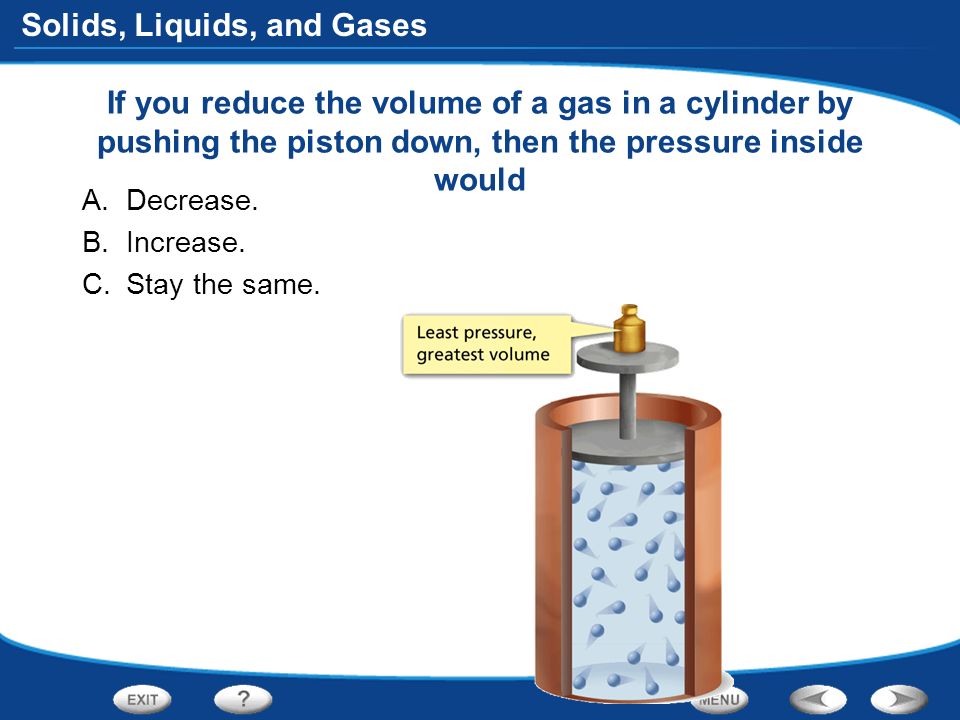 Solids, Liquids, and Gases

If you reduce the volume of a gas in a cylinder by pushing the piston down, then the pressure inside would

A. Decrease.
B. Increase.
C. Stay the same.

Least pressure, greatest volume

EXIT ? MENU